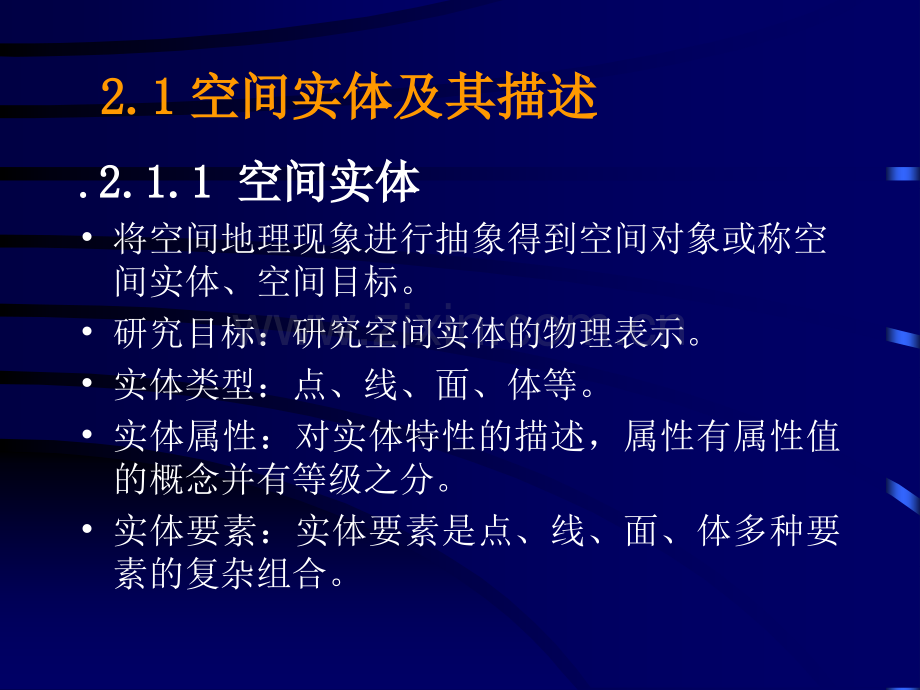 2.1 空间实体及其描述

.2.1.1 空间实体

• 将空间地理现象进行抽象得到空间对象或称空间实体、空间目标。
• 研究目标：研究空间实体的物理表示。
• 实体类型：点、线、面、体等。
• 实体属性：对实体特性的描述，属性有属性值的概念并有等级之分。
• 实体要素：实体要素是点、线、面、体多种要素的复杂组合。